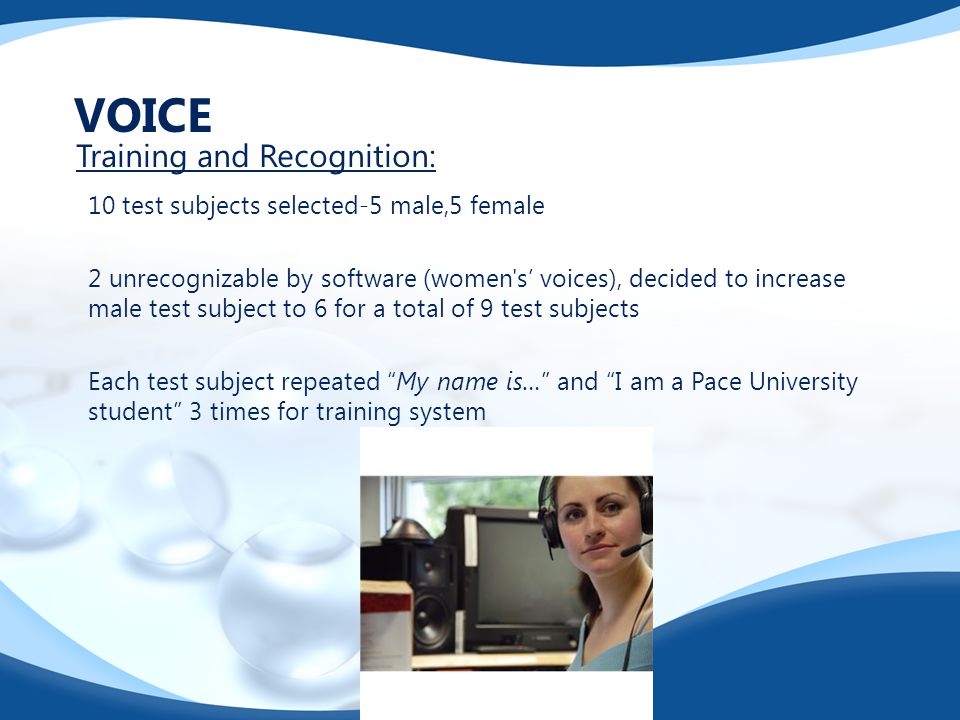 VOICE
Training and Recognition:

10 test subjects selected-5 male,5 female

2 unrecognizable by software (women's' voices), decided to increase male test subject to 6 for a total of 9 test subjects

Each test subject repeated "My name is…" and "I am a Pace University student" 3 times for training system